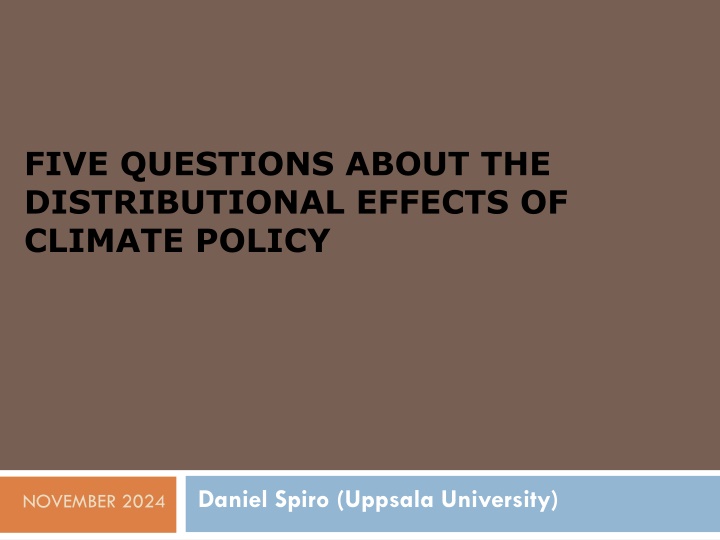 FIVE QUESTIONS ABOUT THE DISTRIBUTIONAL EFFECTS OF CLIMATE POLICY

NOVEMBER 2024

Daniel Spiro (Uppsala University)